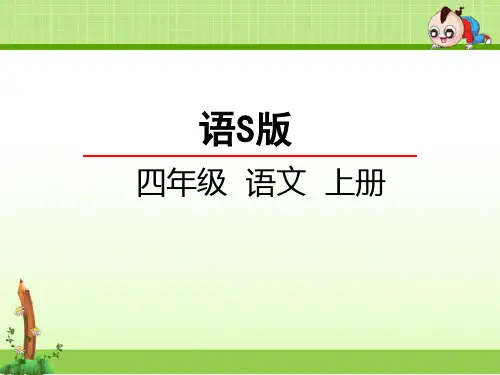 语S版

四年级 语文 上册